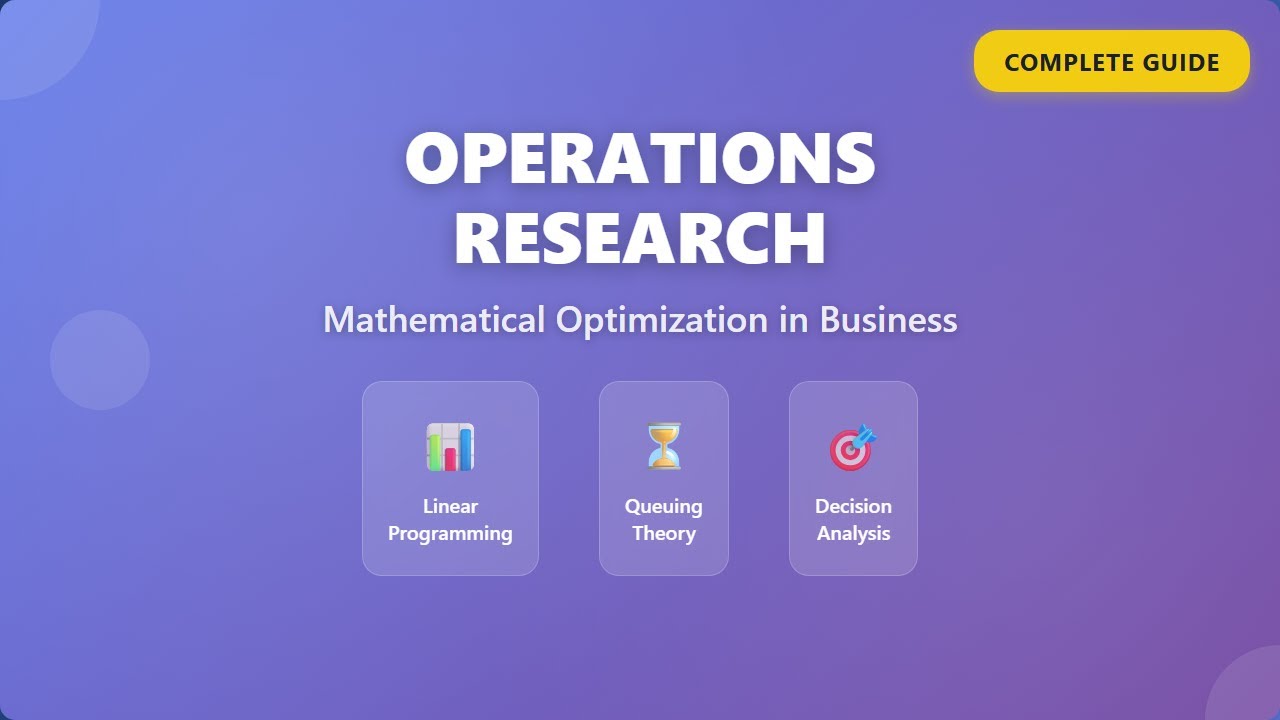 COMPLETE GUIDE

OPERATIONS RESEARCH

Mathematical Optimization in Business

Linear Programming

Queuing Theory

Decision Analysis